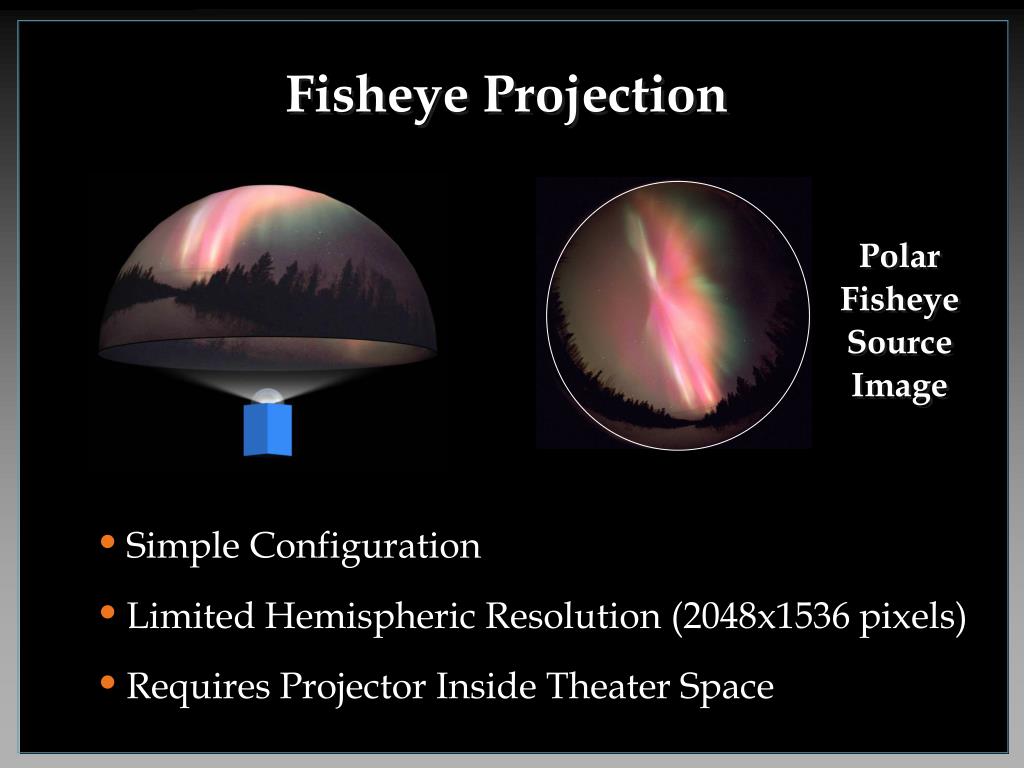 Fisheye Projection

Polar Fisheye Source Image

• Simple Configuration

• Limited Hemispheric Resolution (2048x1536 pixels)

• Requires Projector Inside Theater Space